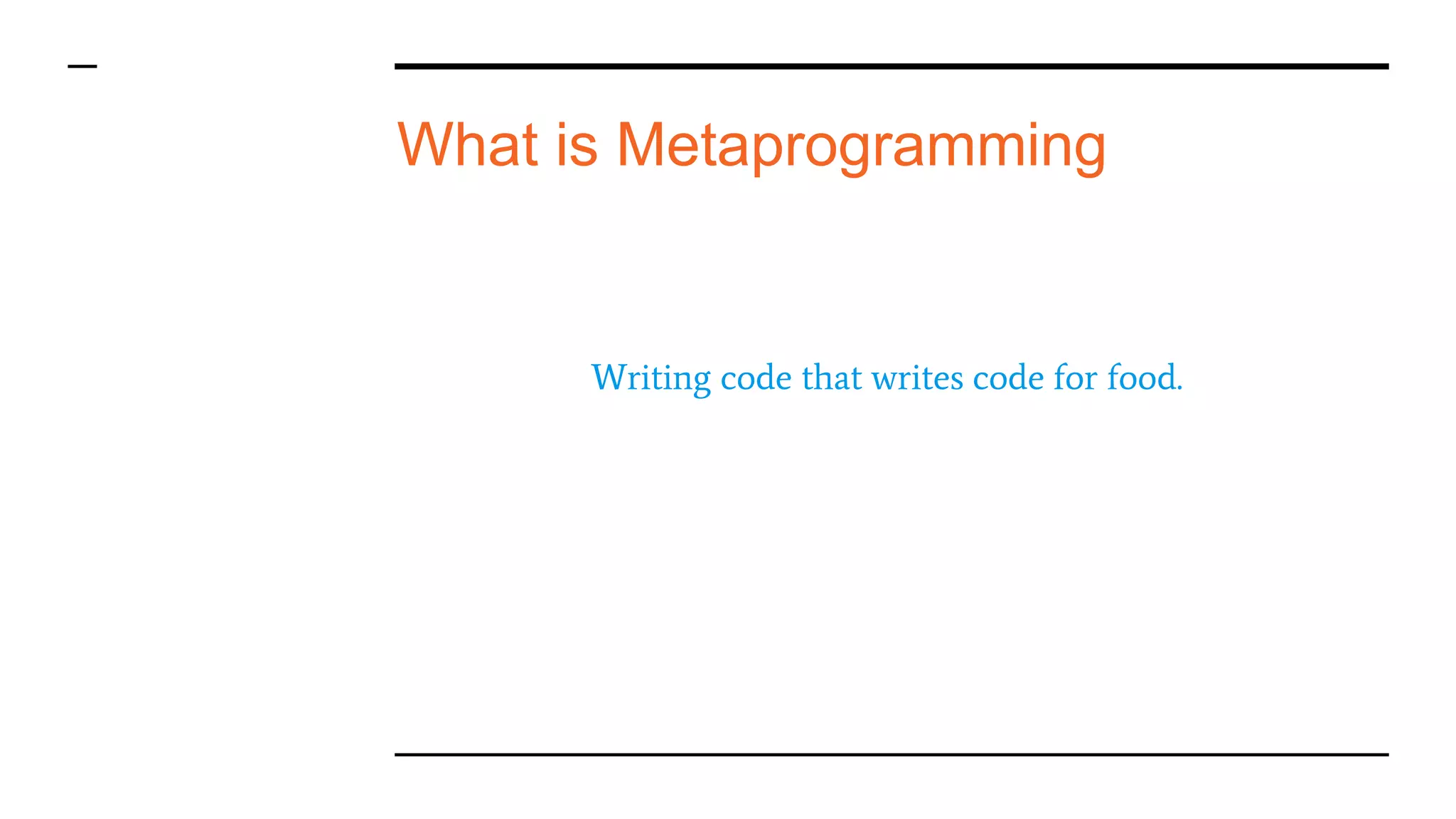 What is Metaprogramming

Writing code that writes code for food.